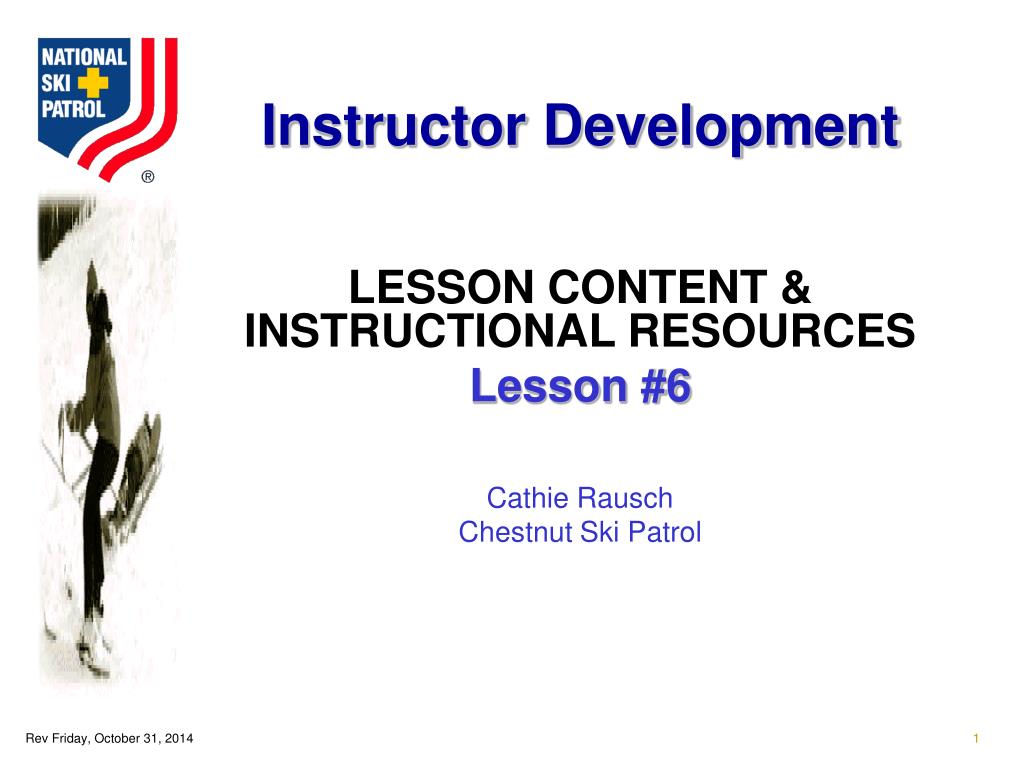 NATIONAL SKI PATROL ®

Instructor Development

LESSON CONTENT & INSTRUCTIONAL RESOURCES
Lesson #6

Cathie Rausch
Chestnut Ski Patrol

Rev Friday, October 31, 2014

1